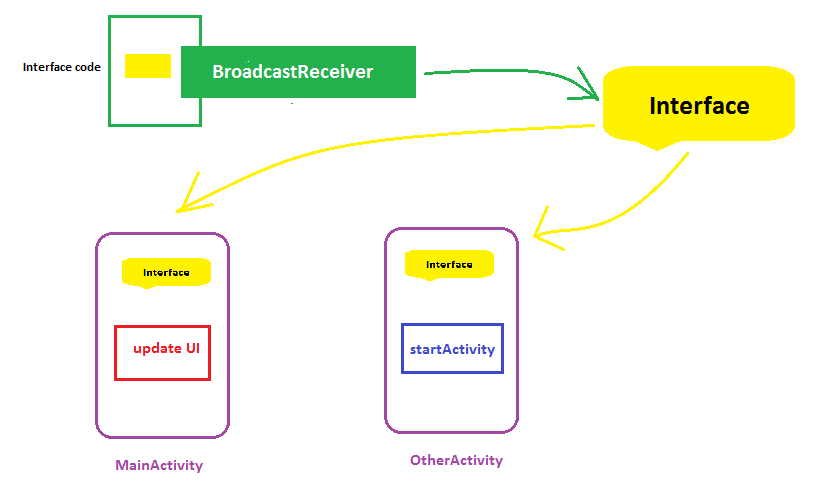 Interface code

BroadcastReceiver

Interface

Interface

update UI

MainActivity

Interface

startActivity

OtherActivity